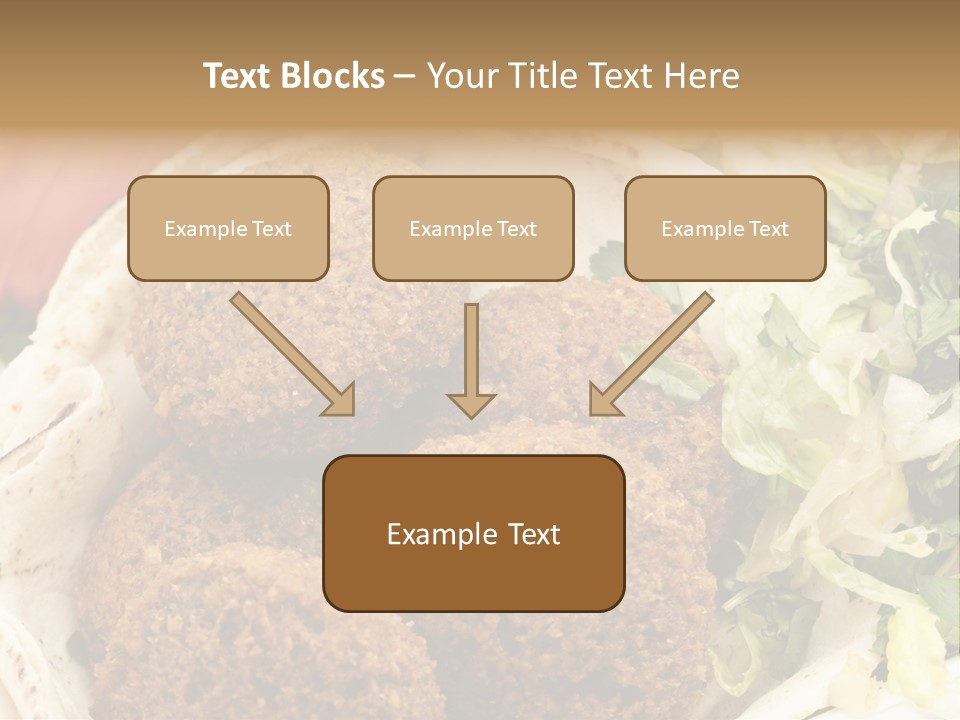 Text Blocks – Your Title Text Here

Example Text

Example Text

Example Text

Example Text